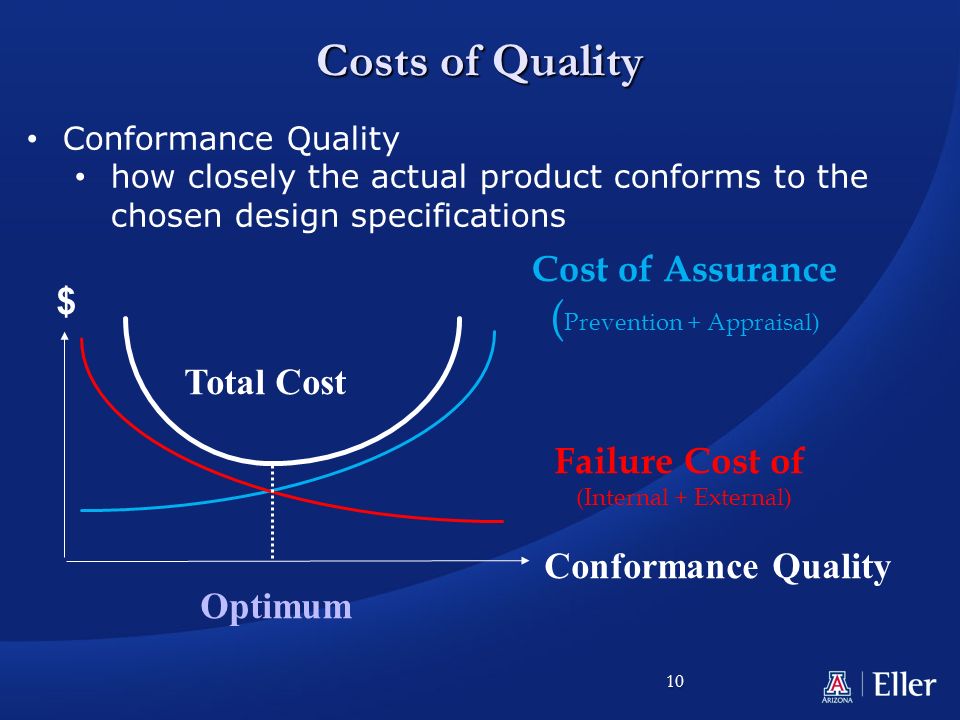 Costs of Quality

• Conformance Quality
  • how closely the actual product conforms to the chosen design specifications

Cost of Assurance
(Prevention + Appraisal)

$

Total Cost

Failure Cost of
(Internal + External)

Conformance Quality

Optimum

10

ARIZONA | Eller